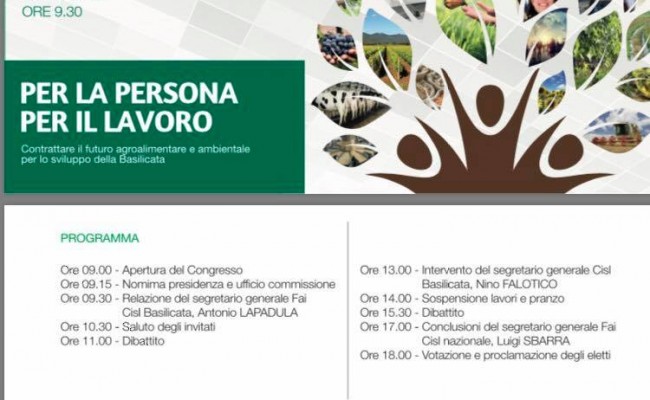 ORE 9.30

PER LA PERSONA
PER IL LAVORO

Contrattare il futuro agroalimentare e ambientale per lo sviluppo della Basilicata

PROGRAMMA

Ore 09.00 - Apertura del Congresso
Ore 09.15 - Nomima presidenza e ufficio commissione
Ore 09.30 - Relazione del segretario generale Fai Cisl Basilicata, Antonio LAPADULA
Ore 10.30 - Saluto degli invitati
Ore 11.00 - Dibattito

Ore 13.00 - Intervento del segretario generale Cisl Basilicata, Nino FALOTICO
Ore 14.00 - Sospensione lavori e pranzo
Ore 15.30 - Dibattito
Ore 17.00 - Conclusioni del segretario generale Fai Cisl nazionale, Luigi SBARRA
Ore 18.00 - Votazione e proclamazione degli eletti